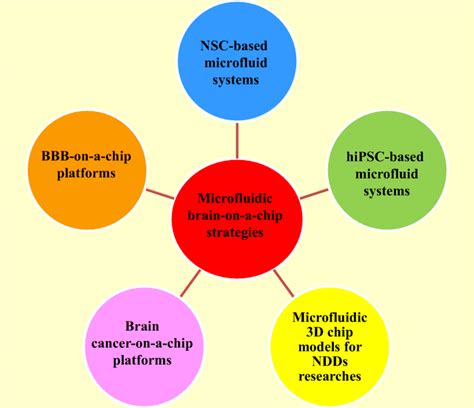 NSC-based microfluid systems

BBB-on-a-chip platforms

hiPSC-based microfluid systems

Microfluidic brain-on-a-chip strategies

Brain cancer-on-a-chip platforms

Microfluidic 3D chip models for NDDs researches